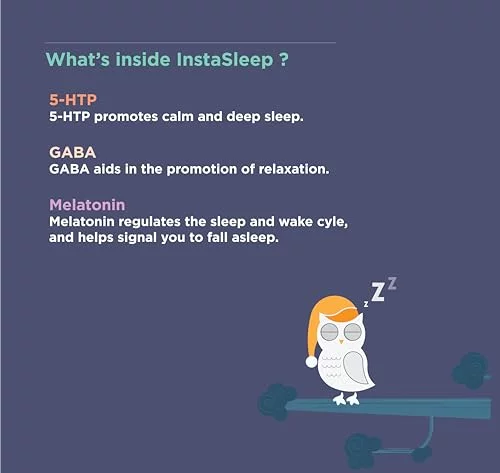 What's inside InstaSleep ?

5-HTP
5-HTP promotes calm and deep sleep.

GABA
GABA aids in the promotion of relaxation.

Melatonin
Melatonin regulates the sleep and wake cyle, and helps signal you to fall asleep.

z Z Z